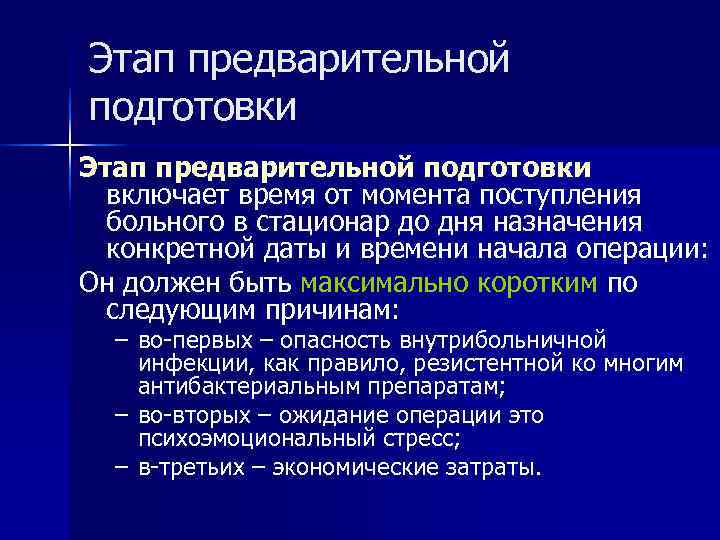 Этап предварительной подготовки

Этап предварительной подготовки включает время от момента поступления больного в стационар до дня назначения конкретной даты и времени начала операции:

Он должен быть максимально коротким по следующим причинам:

– во-первых – опасность внутрибольничной инфекции, как правило, резистентной ко многим антибактериальным препаратам;

– во-вторых – ожидание операции это психоэмоциональный стресс;

– в-третьих – экономические затраты.